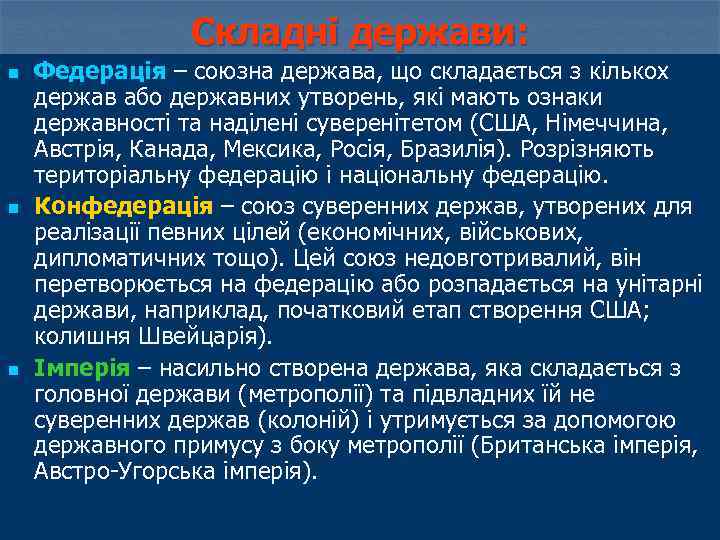 Складні держави:

Федерація – союзна держава, що складається з кількох держав або державних утворень, які мають ознаки державності та наділені суверенітетом (США, Німеччина, Австрія, Канада, Мексика, Росія, Бразилія). Розрізняють територіальну федерацію і національну федерацію.

Конфедерація – союз суверенних держав, утворених для реалізації певних цілей (економічних, військових, дипломатичних тощо). Цей союз недовготривалий, він перетворюється на федерацію або розпадається на унітарні держави, наприклад, початковий етап створення США; колишня Швейцарія).

Імперія – насильно створена держава, яка складається з головної держави (метрополії) та підвладних їй не суверенних держав (колоній) і утримується за допомогою державного примусу з боку метрополії (Британська імперія, Австро-Угорська імперія).